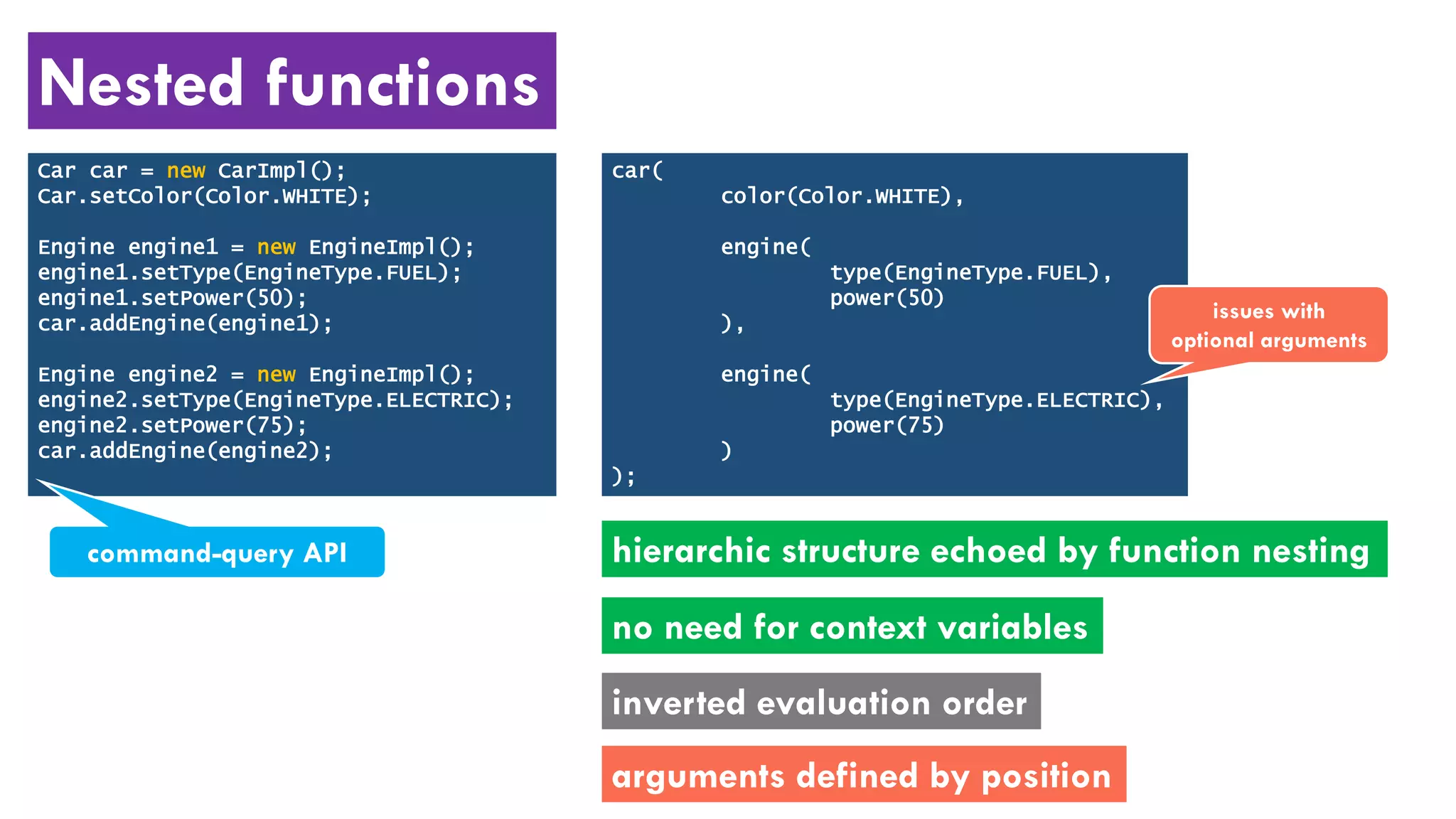 Nested functions

Car car = new CarImpl();
Car.setColor(Color.WHITE);

Engine engine1 = new EngineImpl();
engine1.setType(EngineType.FUEL);
engine1.setPower(50);
car.addEngine(engine1);

Engine engine2 = new EngineImpl();
engine2.setType(EngineType.ELECTRIC);
engine2.setPower(75);
car.addEngine(engine2);

command-query API

car(
color(Color.WHITE),

engine(
type(EngineType.FUEL),
power(50)
),

engine(
type(EngineType.ELECTRIC),
power(75)
)
);

issues with optional arguments

hierarchic structure echoed by function nesting

no need for context variables

inverted evaluation order

arguments defined by position